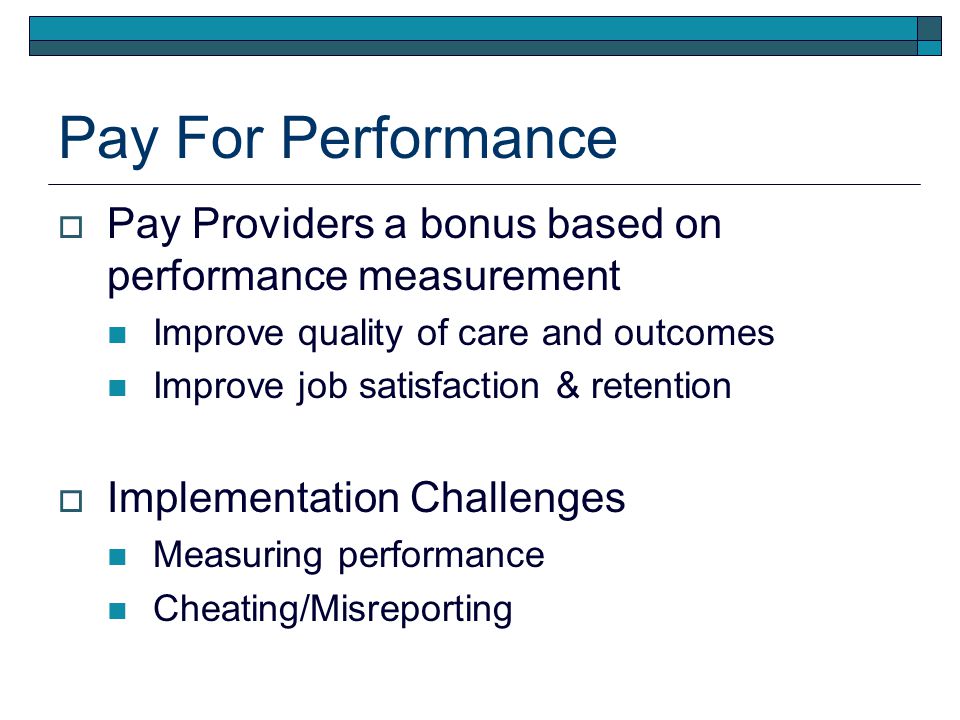 Pay For Performance

Pay Providers a bonus based on performance measurement

Improve quality of care and outcomes

Improve job satisfaction & retention

Implementation Challenges

Measuring performance

Cheating/Misreporting